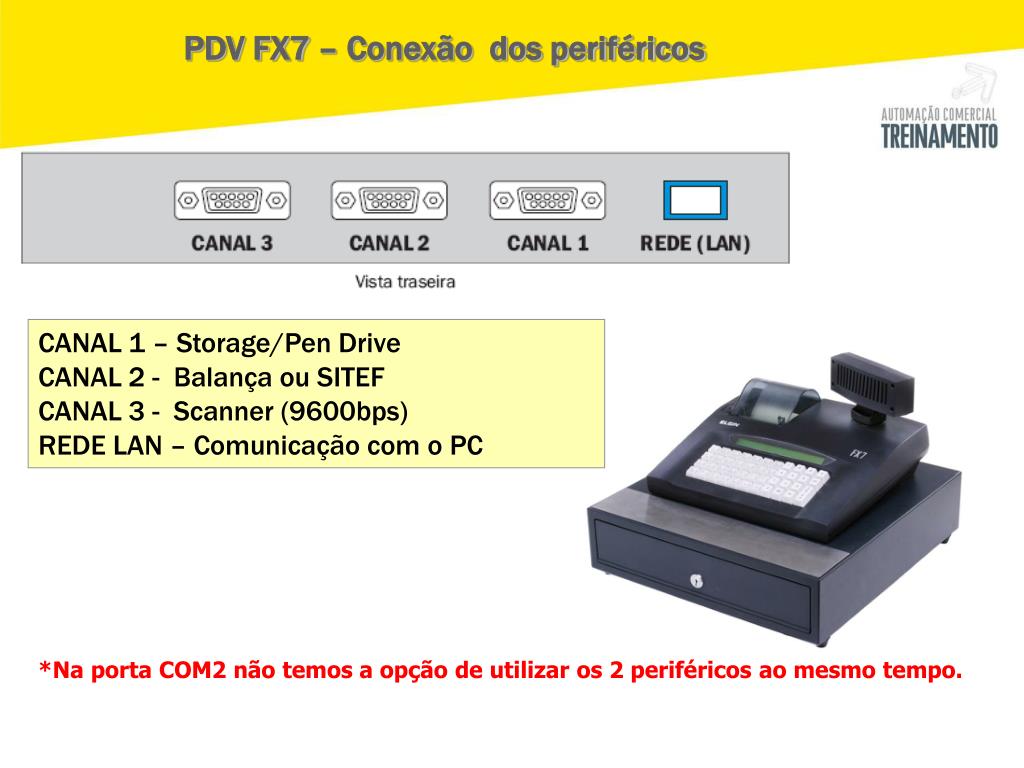 PDV FX7 – Conexão dos periféricos

AUTOMAÇÃO COMERCIAL
TREINAMENTO

CANAL 3
CANAL 2
CANAL 1
REDE (LAN)

Vista traseira

CANAL 1 – Storage/Pen Drive
CANAL 2 - Balança ou SITEF
CANAL 3 - Scanner (9600bps)
REDE LAN – Comunicação com o PC

ELGIN
FX7

*Na porta COM2 não temos a opção de utilizar os 2 periféricos ao mesmo tempo.